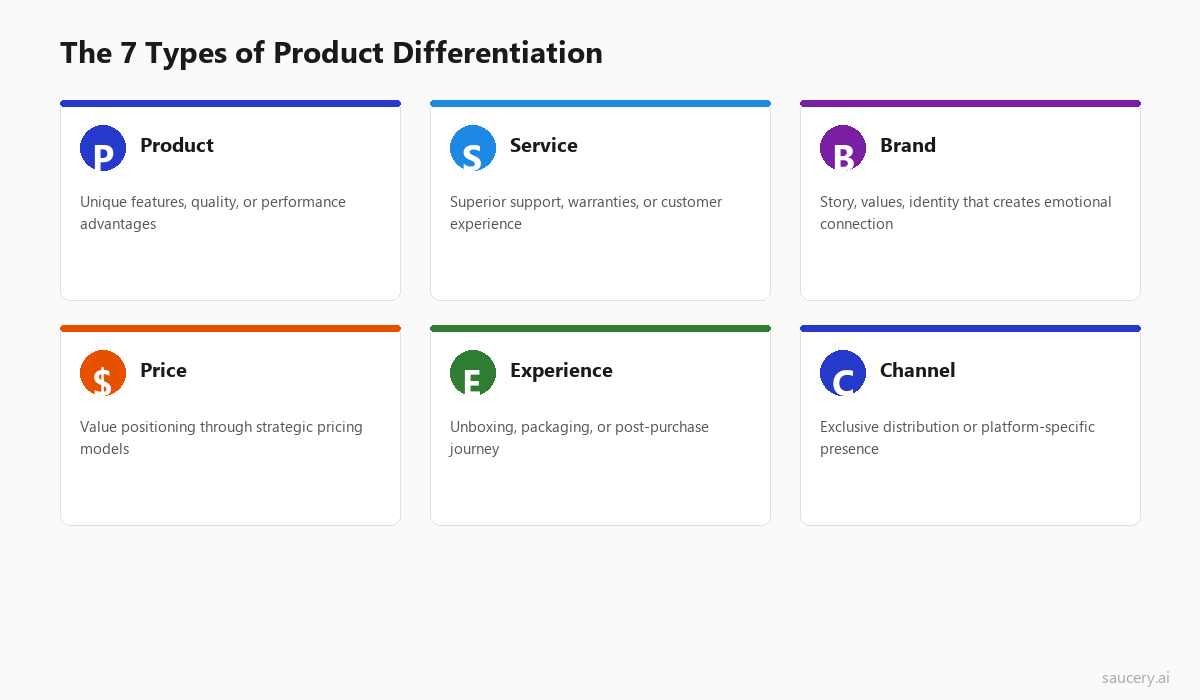 The 7 Types of Product Differentiation

P Product

Unique features, quality, or performance advantages

S Service

Superior support, warranties, or customer experience

B Brand

Story, values, identity that creates emotional connection

$ Price

Value positioning through strategic pricing models

E Experience

Unboxing, packaging, or post-purchase journey

C Channel

Exclusive distribution or platform-specific presence

saucery.ai